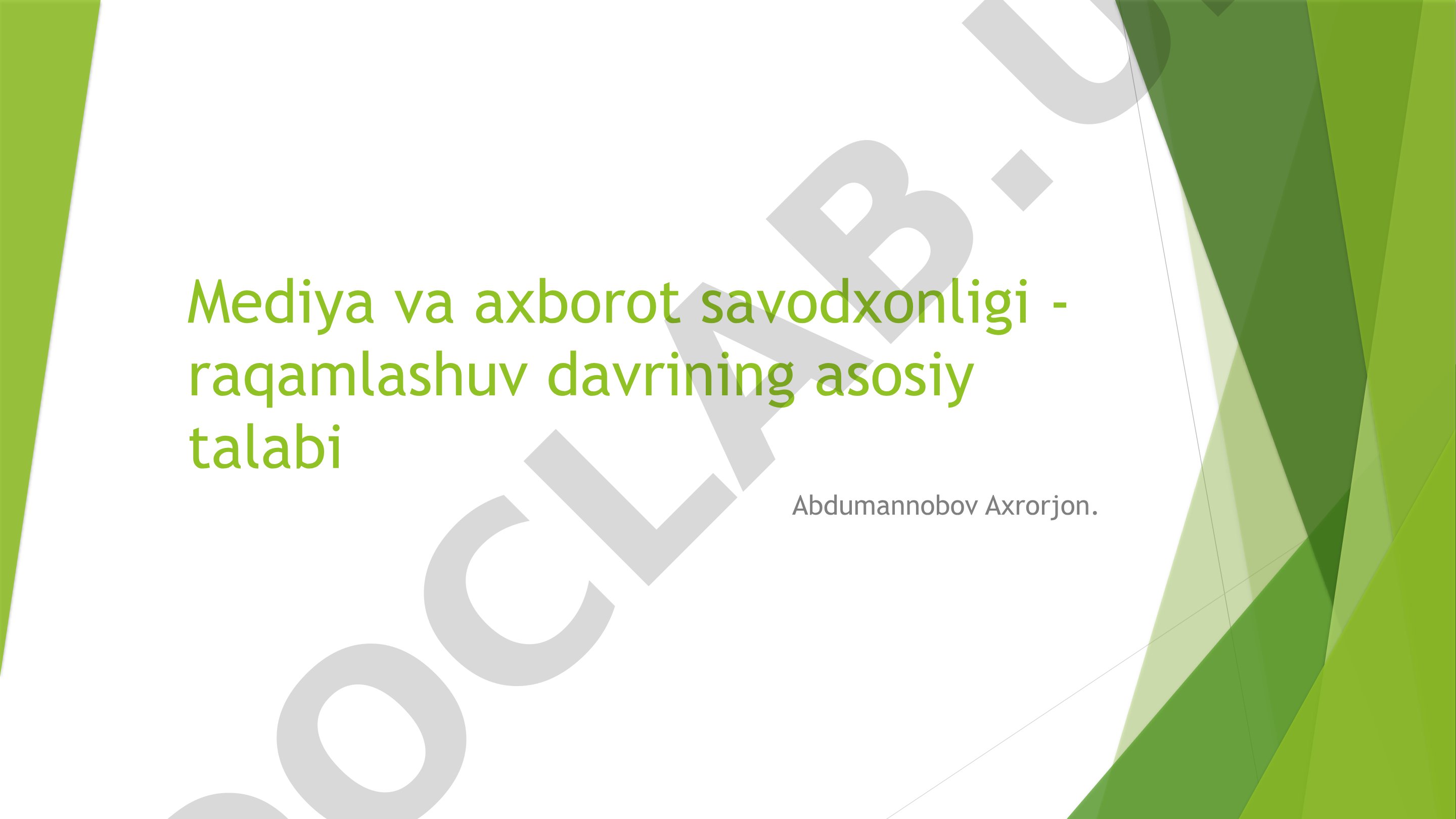 Mediya va axborot savodxonligi - raqamlashuv davrining asosiy talabi

Abdumannobov Axrorjon.

DOCLAB.U